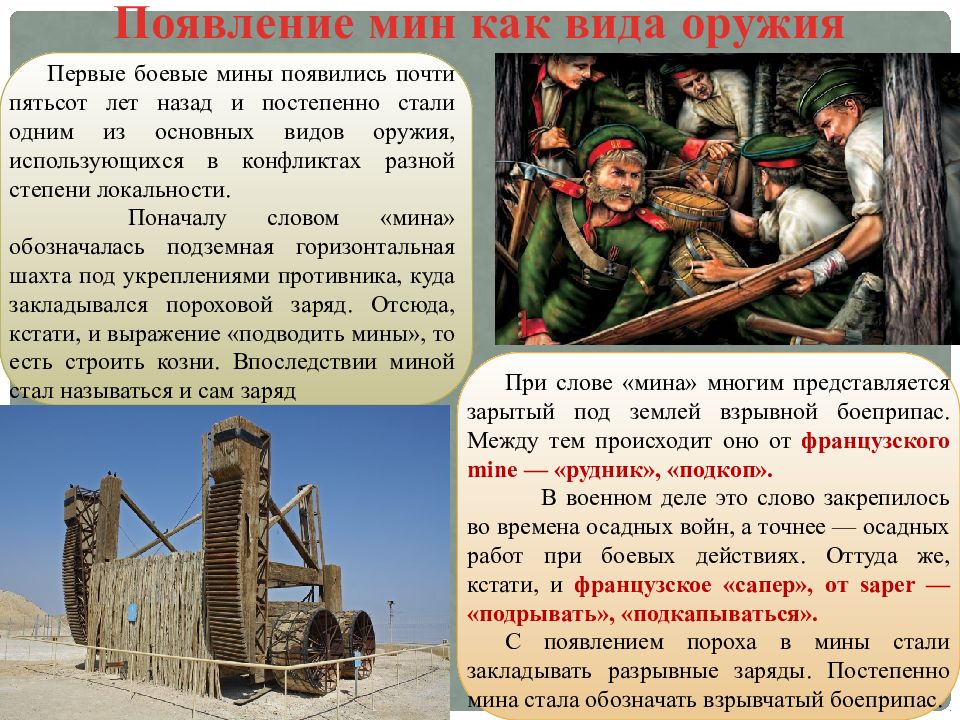 Появление мин как вида оружия

Первые боевые мины появились почти пятьсот лет назад и постепенно стали одним из основных видов оружия, использующихся в конфликтах разной степени локальности.

Поначалу словом «мина» обозначалась подземная горизонтальная шахта под укреплениями противника, куда закладывался пороховой заряд. Отсюда, кстати, и выражение «подводить мины», то есть строить козни. Впоследствии миной стал называться и сам заряд

При слове «мина» многим представляется зарытый под землей взрывной боеприпас. Между тем происходит оно от французского mine — «рудник», «подкоп».

В военном деле это слово закрепилось во времена осадных войн, а точнее — осадных работ при боевых действиях. Оттуда же, кстати, и французское «сапер», от saper — «подрывать», «подкапываться».

С появлением пороха в мины стали закладывать разрывные заряды. Постепенно мина стала обозначать взрывчатый боеприпас.